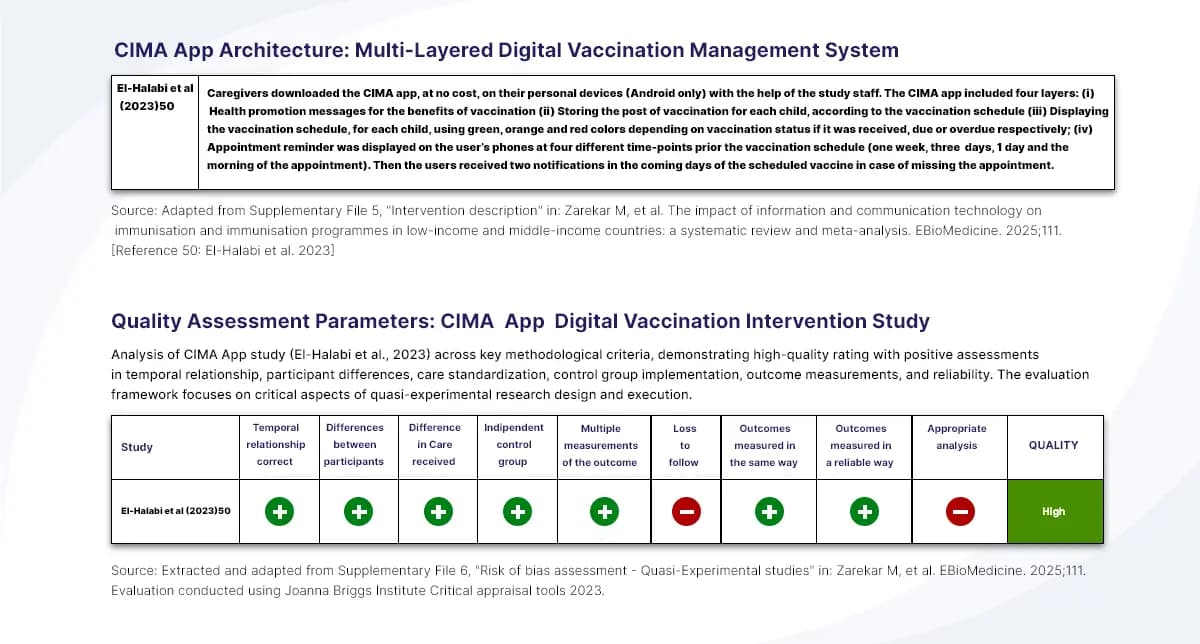 CIMA App Architecture: Multi-Layered Digital Vaccination Management System

| El-Halabi et al (2023)50 | Caregivers downloaded the CIMA app, at no cost, on their personal devices (Android only) with the help of the study staff. The CIMA app included four layers: (i) Health promotion messages for the benefits of vaccination (ii) Storing the post of vaccination for each child, according to the vaccination schedule (iii) Displaying the vaccination schedule, for each child, using green, orange and red colors depending on vaccination status if it was received, due or overdue respectively; (iv) Appointment reminder was displayed on the user's phones at four different time-points prior the vaccination schedule (one week, three days, 1 day and the morning of the appointment). Then the users received two notifications in the coming days of the scheduled vaccine in case of missing the appointment. |
|---|---|

Source: Adapted from Supplementary File 5, "Intervention description" in: Zarekar M, et al. The impact of information and communication technology on immunisation and immunisation programmes in low-income and middle-income countries: a systematic review and meta-analysis. EBioMedicine. 2025;111. [Reference 50: El-Halabi et al. 2023]

Quality Assessment Parameters: CIMA App Digital Vaccination Intervention Study

Analysis of CIMA App study (El-Halabi et al., 2023) across key methodological criteria, demonstrating high-quality rating with positive assessments in temporal relationship, participant differences, care standardization, control group implementation, outcome measurements, and reliability. The evaluation framework focuses on critical aspects of quasi-experimental research design and execution.

| Study | Temporal relationship correct | Differences between participants | Difference in Care received | Indipendent control group | Multiple measurements of the outcome | Loss to follow | Outcomes measured in the same way | Outcomes measured in a reliable way | Appropriate analysis | QUALITY |
|---|---|---|---|---|---|---|---|---|---|---|
| El-Halabi et al (2023)50 | + | + | + | + | + | − | + | + | − | High |

Source: Extracted and adapted from Supplementary File 6, "Risk of bias assessment - Quasi-Experimental studies" in: Zarekar M, et al. EBioMedicine. 2025;111. Evaluation conducted using Joanna Briggs Institute Critical appraisal tools 2023.